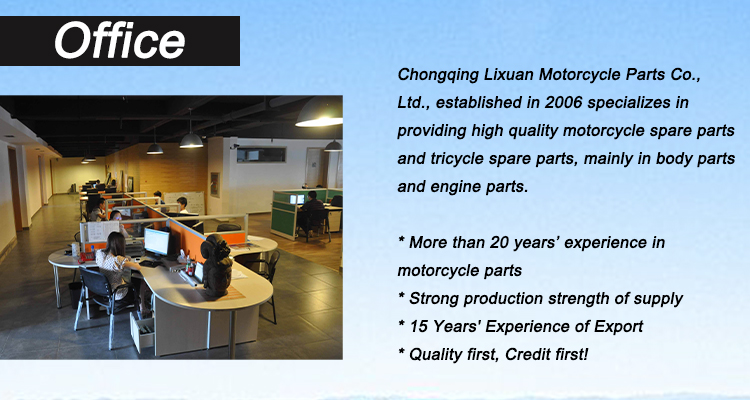 Office

Chongqing Lixuan Motorcycle Parts Co., Ltd., established in 2006 specializes in providing high quality motorcycle spare parts and tricycle spare parts, mainly in body parts and engine parts.

* More than 20 years' experience in motorcycle parts
* Strong production strength of supply
* 15 Years' Experience of Export
* Quality first, Credit first!